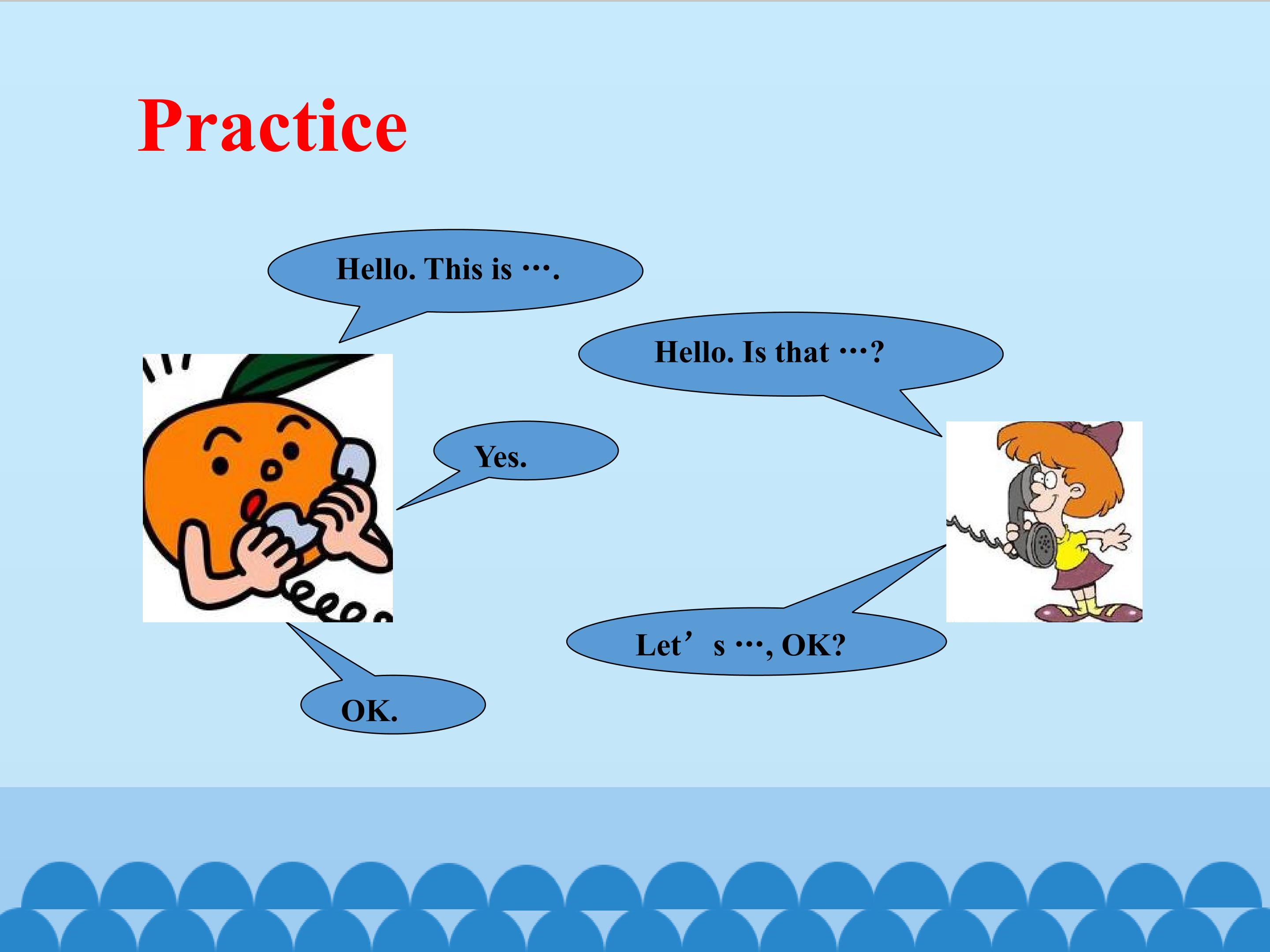 Practice

Hello. This is ….

Hello. Is that …?

Yes.

Let’s …, OK?

OK.